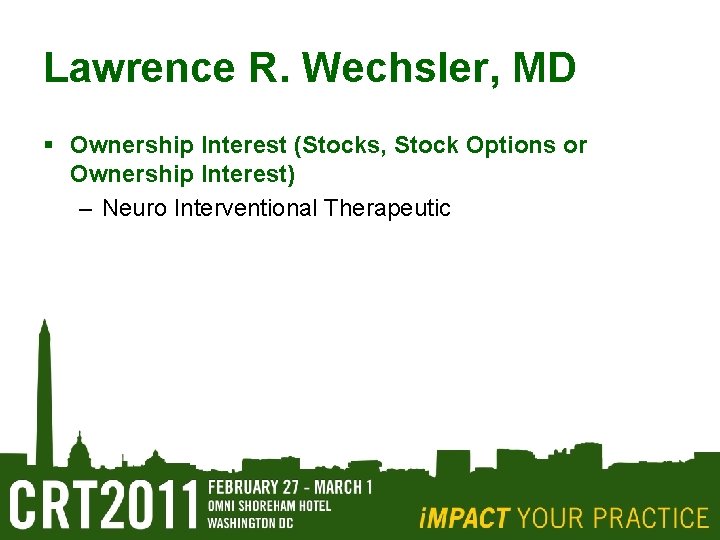 Lawrence R. Wechsler, MD

▪ Ownership Interest (Stocks, Stock Options or Ownership Interest)

– Neuro Interventional Therapeutic

CRT2011 FEBRUARY 27 - MARCH 1
OMNI SHOREHAM HOTEL
WASHINGTON DC

iMPACT YOUR PRACTICE